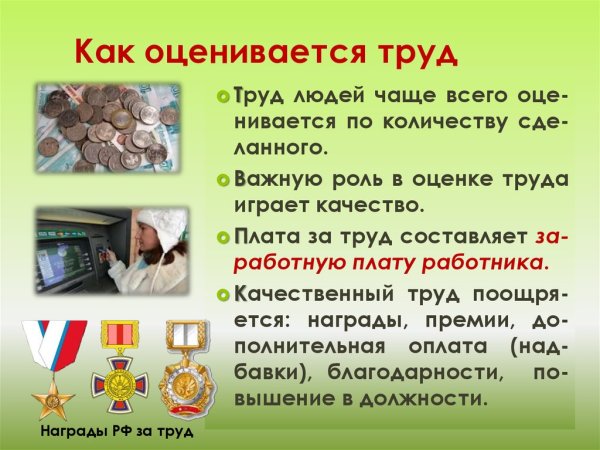 Как оценивается труд

Труд людей чаще всего оценивается по количеству сделанного.

Важную роль в оценке труда играет качество.

Плата за труд составляет заработную плату работника.

Качественный труд поощряется: награды, премии, дополнительная оплата (надбавки), благодарности, повышение в должности.

Награды РФ за труд